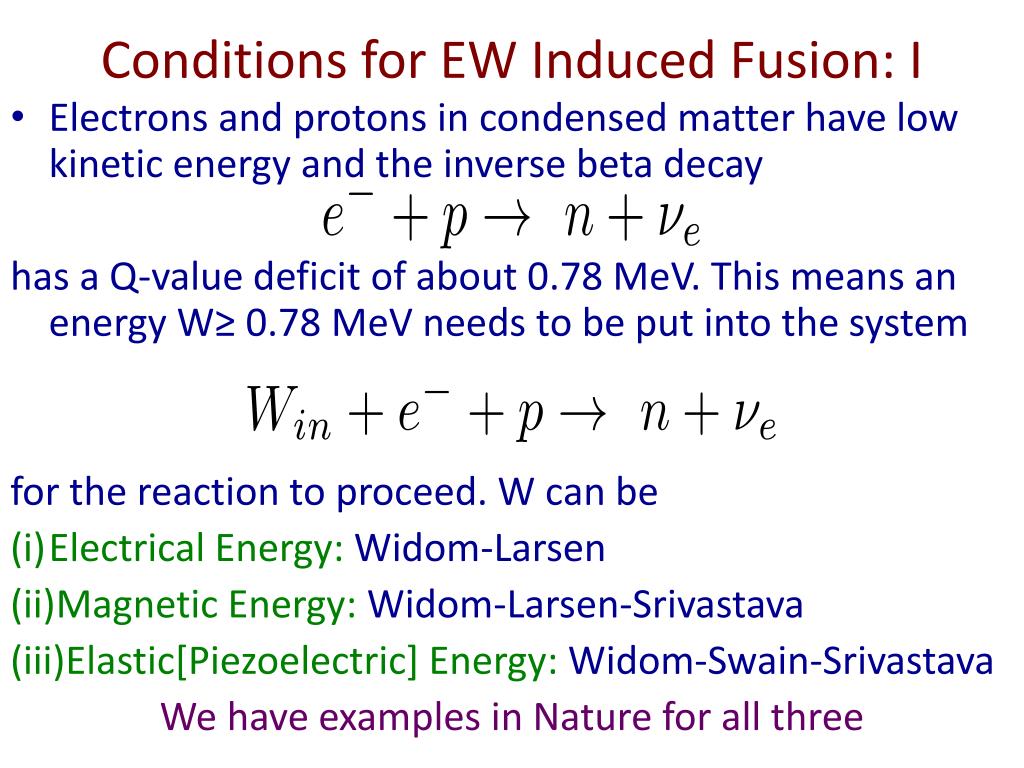 Conditions for EW Induced Fusion: I

• Electrons and protons in condensed matter have low kinetic energy and the inverse beta decay

$e^- + p \rightarrow n + \nu_e$

has a Q-value deficit of about 0.78 MeV. This means an energy W≥ 0.78 MeV needs to be put into the system

$W_{in} + e^- + p \rightarrow n + \nu_e$

for the reaction to proceed. W can be

(i)Electrical Energy: Widom-Larsen

(ii)Magnetic Energy: Widom-Larsen-Srivastava

(iii)Elastic[Piezoelectric] Energy: Widom-Swain-Srivastava

We have examples in Nature for all three